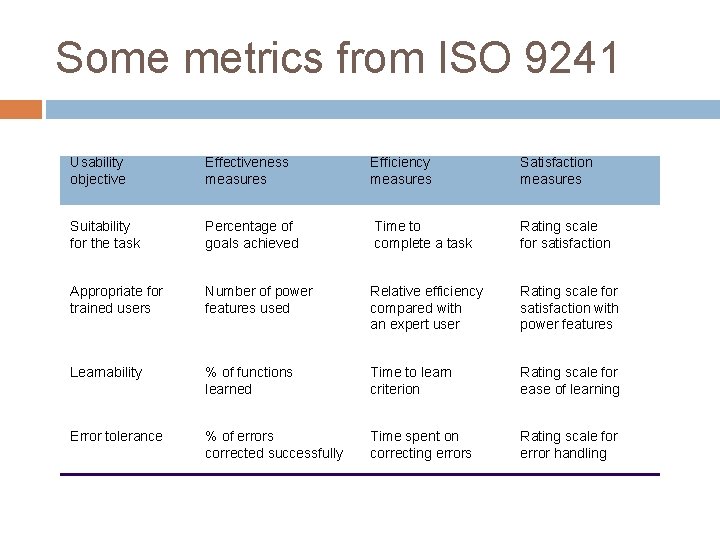 Some metrics from ISO 9241

| Usability objective | Effectiveness measures | Efficiency measures | Satisfaction measures |
|---|---|---|---|
| Suitability for the task | Percentage of goals achieved | Time to complete a task | Rating scale for satisfaction |
| Appropriate for trained users | Number of power features used | Relative efficiency compared with an expert user | Rating scale for satisfaction with power features |
| Learnability | % of functions learned | Time to learn criterion | Rating scale for ease of learning |
| Error tolerance | % of errors corrected successfully | Time spent on correcting errors | Rating scale for error handling |